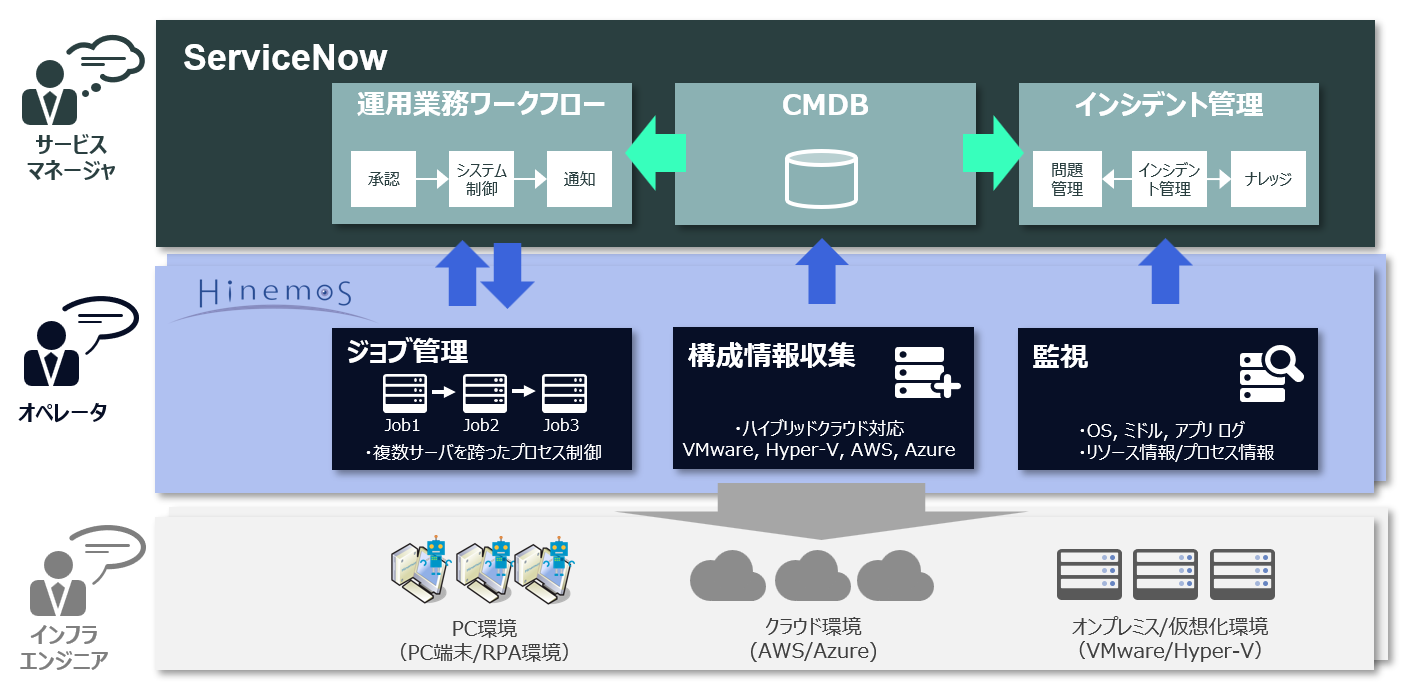 サービスマネージャ

ServiceNow

運用業務ワークフロー

承認

システム制御

通知

CMDB

インシデント管理

問題管理

インシデント管理

ナレッジ

オペレータ

Hinemos

ジョブ管理

Job1

Job2

Job3

・複数サーバを跨ったプロセス制御

構成情報収集

・ハイブリッドクラウド対応
VMware, Hyper-V, AWS, Azure

監視

・OS, ミドル, アプリ ログ
・リソース情報/プロセス情報

インフラエンジニア

PC環境
（PC端末/RPA環境）

クラウド環境
（AWS/Azure）

オンプレミス/仮想化環境
（VMware/Hyper-V）